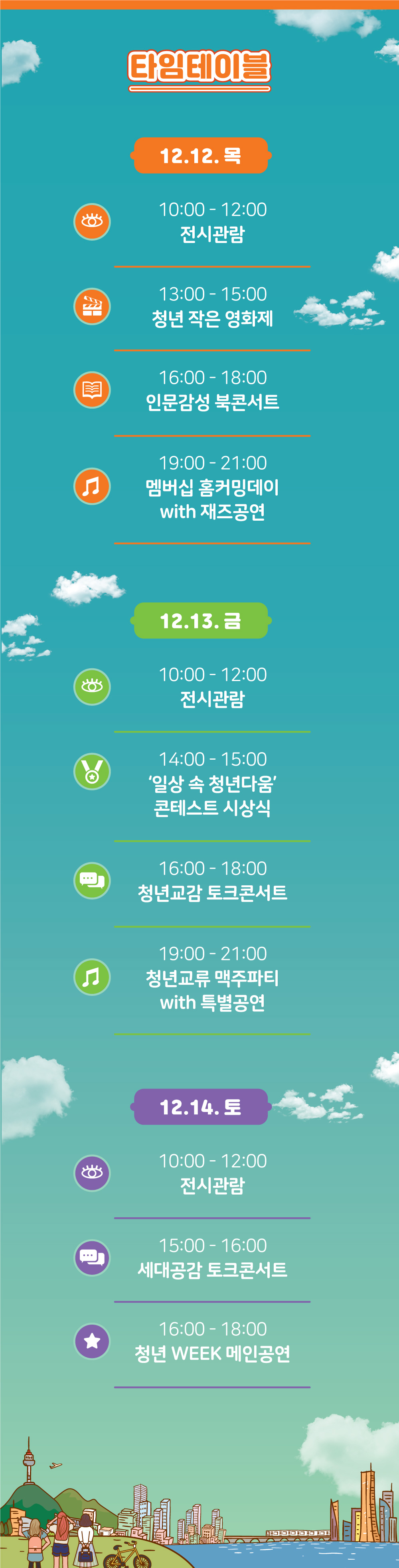 타임테이블

12.12. 목

10:00 - 12:00
전시관람

13:00 - 15:00
청년 작은 영화제

16:00 - 18:00
인문감성 북콘서트

19:00 - 21:00
멤버십 홈커밍데이
with 재즈공연

12.13. 금

10:00 - 12:00
전시관람

14:00 - 15:00
'일상 속 청년다움'
콘테스트 시상식

16:00 - 18:00
청년교감 토크콘서트

19:00 - 21:00
청년교류 맥주파티
with 특별공연

12.14. 토

10:00 - 12:00
전시관람

15:00 - 16:00
세대공감 토크콘서트

16:00 - 18:00
청년 WEEK 메인공연